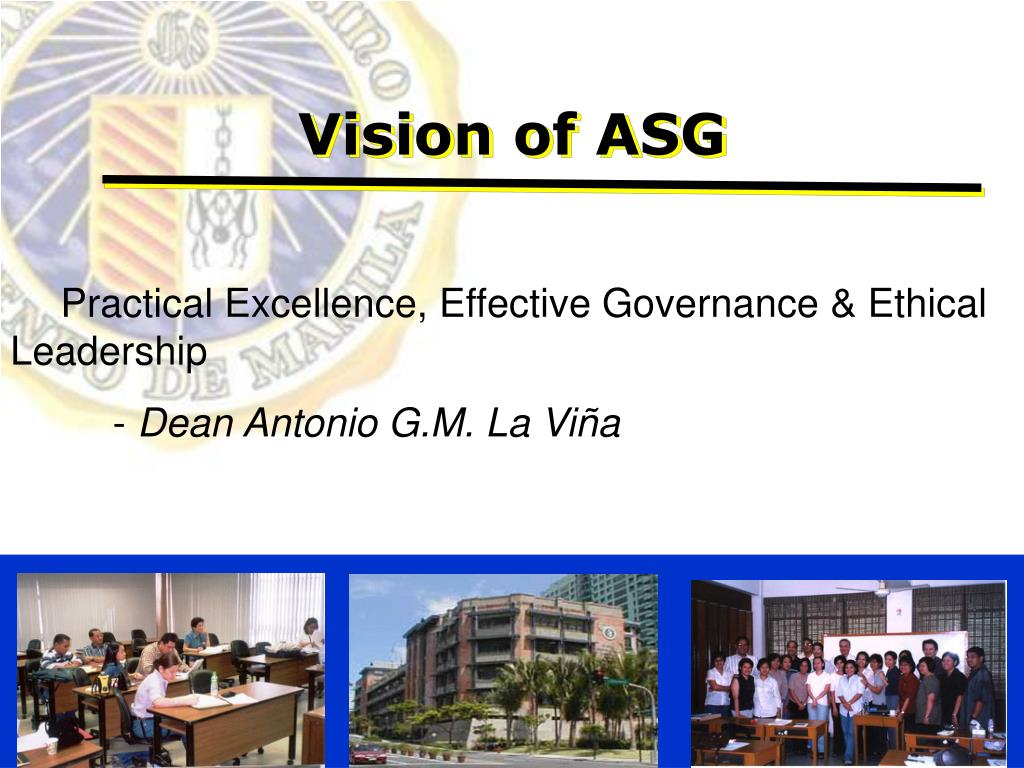 Vision of ASG

Practical Excellence, Effective Governance & Ethical Leadership

- Dean Antonio G.M. La Viña